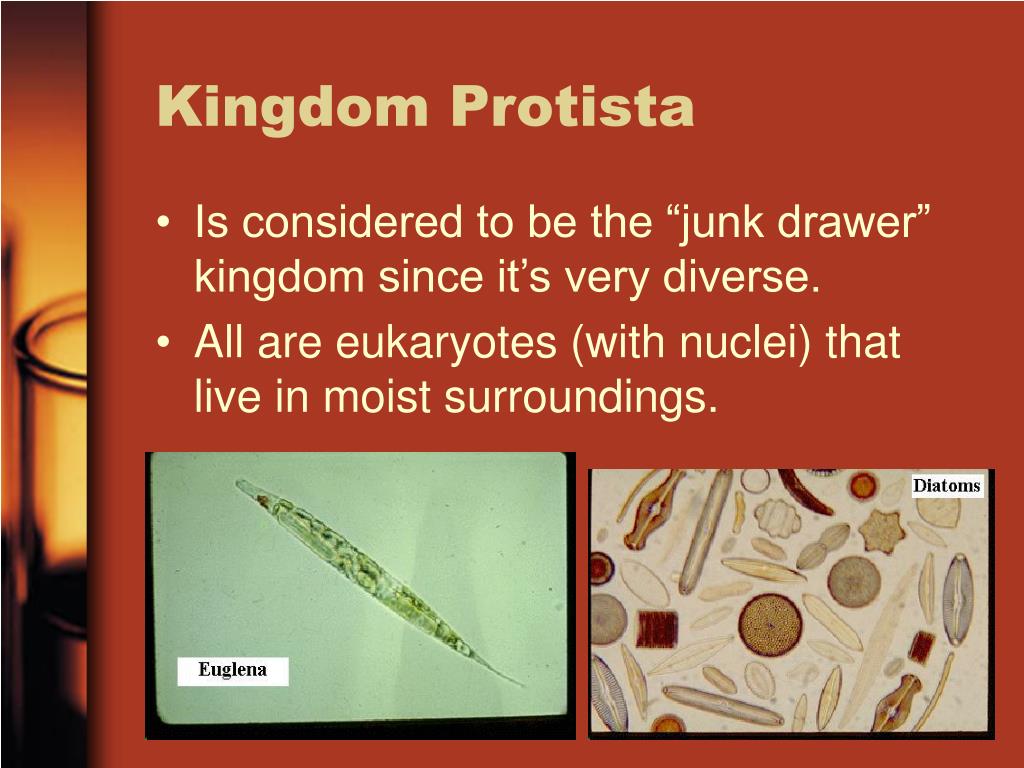 Kingdom Protista

• Is considered to be the “junk drawer” kingdom since it’s very diverse.
• All are eukaryotes (with nuclei) that live in moist surroundings.

Euglena

Diatoms